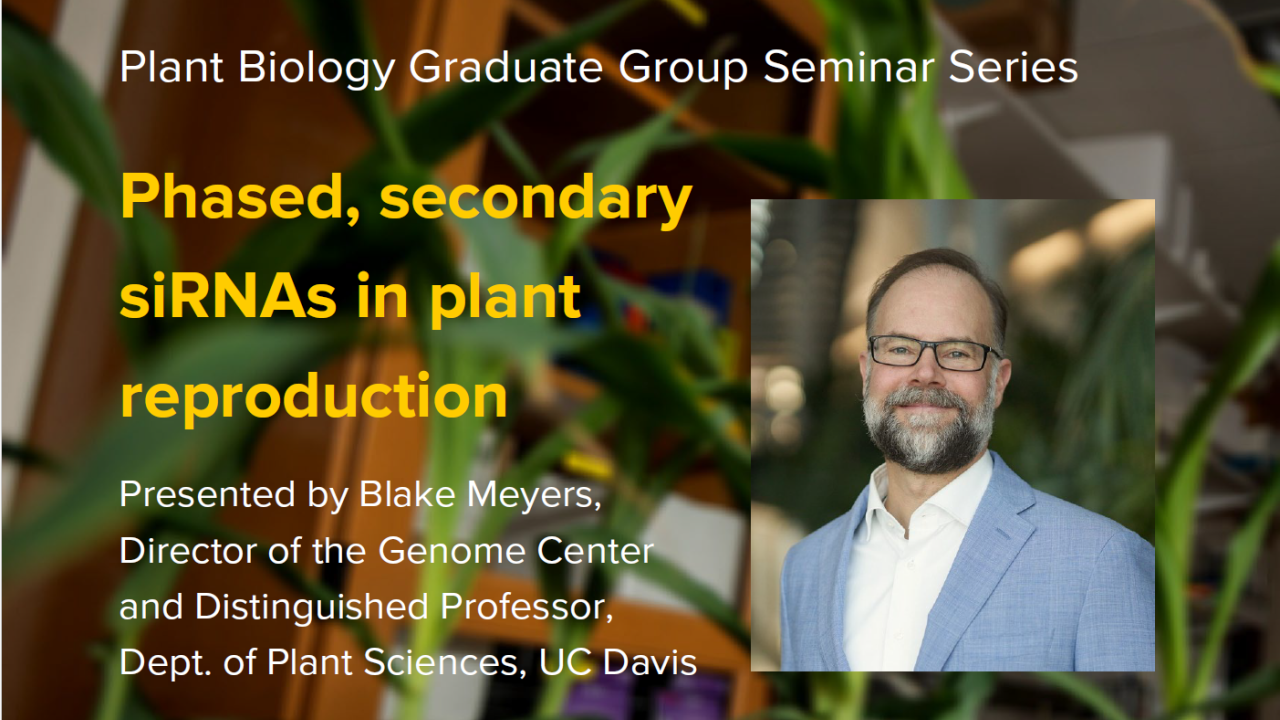 Plant Biology Graduate Group Seminar Series

Phased, secondary siRNAs in plant reproduction

Presented by Blake Meyers, Director of the Genome Center and Distinguished Professor, Dept. of Plant Sciences, UC Davis